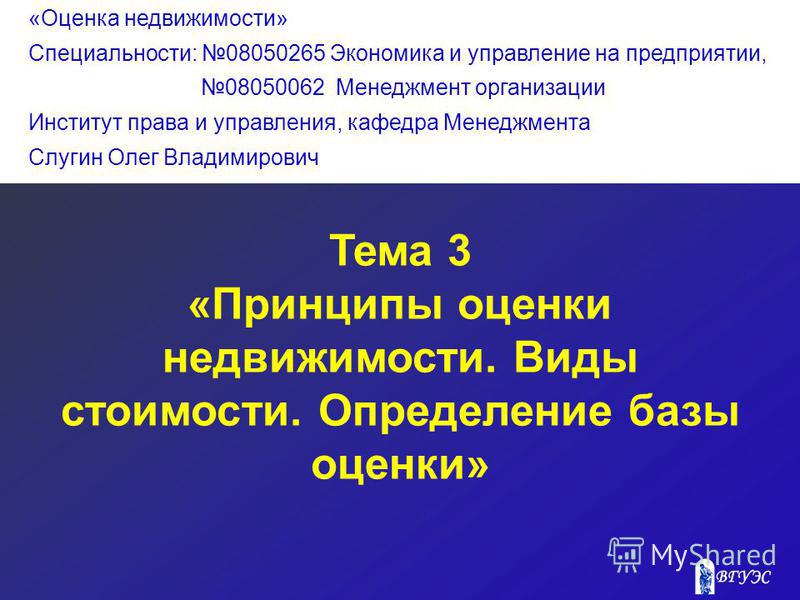 «Оценка недвижимости»
Специальности: №08050265 Экономика и управление на предприятии,
№08050062 Менеджмент организации
Институт права и управления, кафедра Менеджмента
Слугин Олег Владимирович

Тема 3
«Принципы оценки недвижимости. Виды стоимости. Определение базы оценки»

MyShared

ВГУЭС